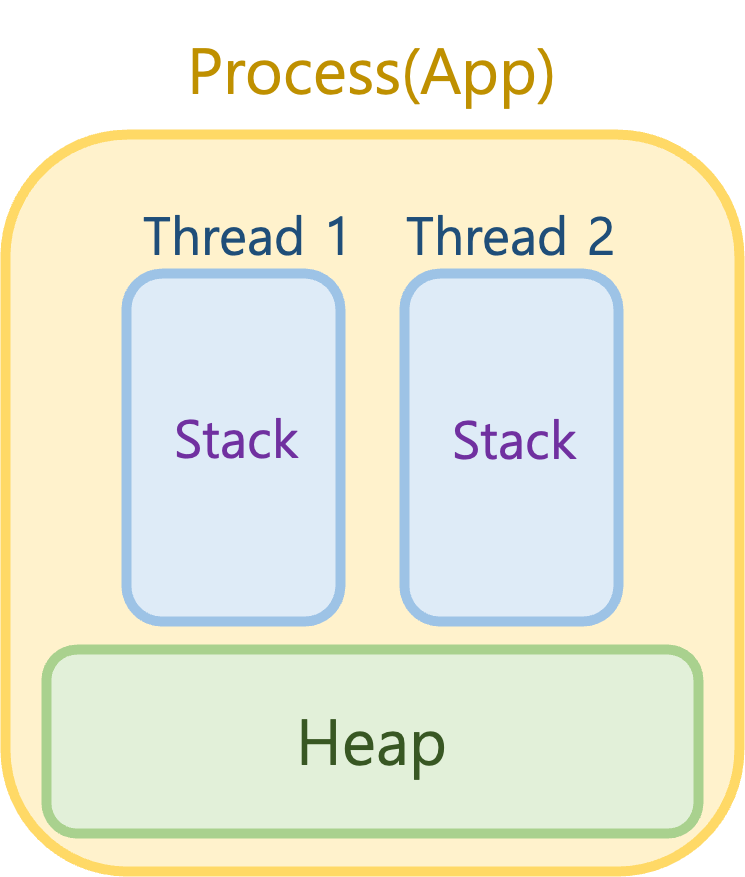 Process(App)

Thread 1

Thread 2

Stack

Stack

Heap